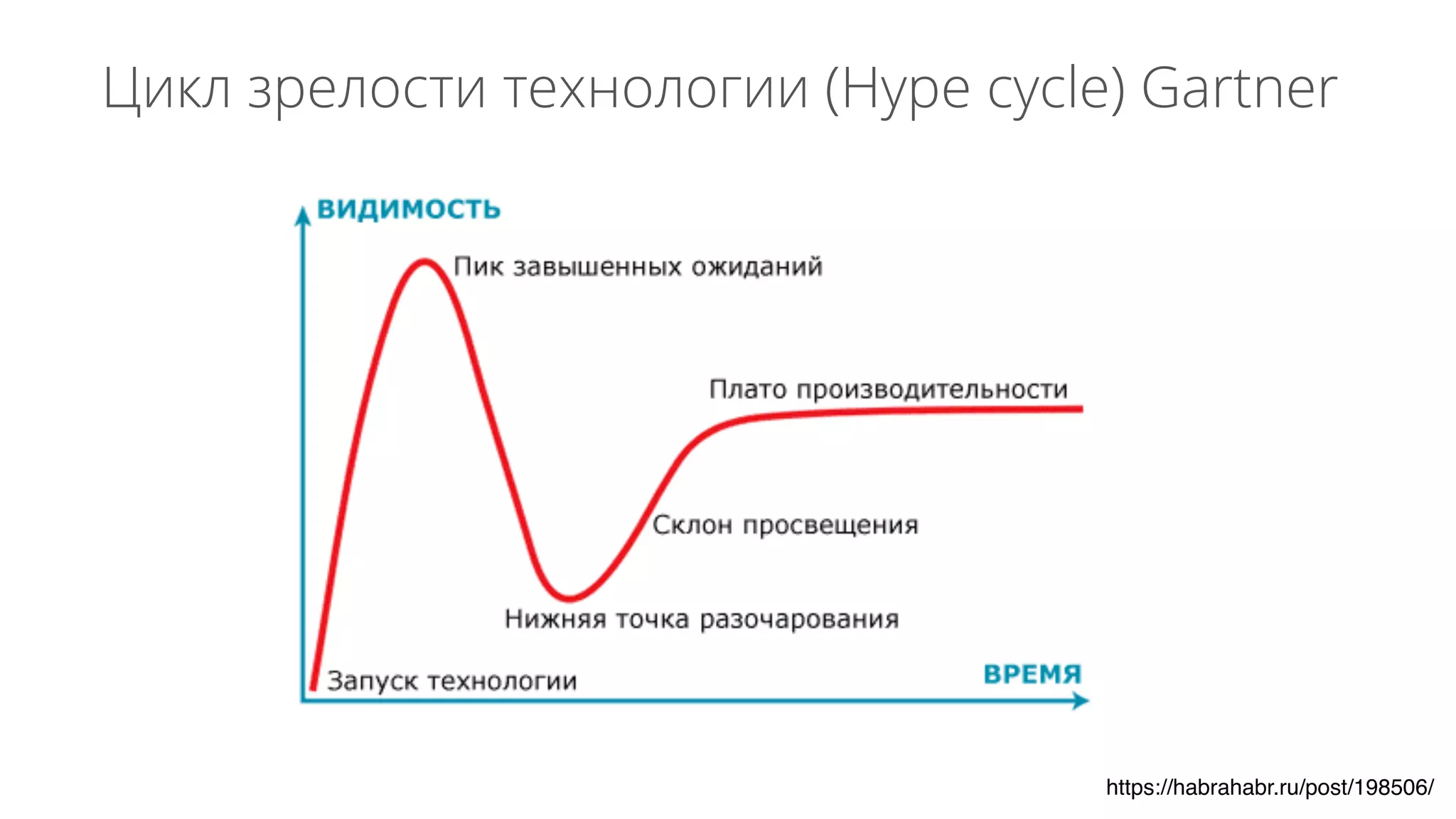 Цикл зрелости технологии (Hype cycle) Gartner

ВИДИМОСТЬ

Пик завышенных ожиданий

Плато производительности

Склон просвещения

Нижняя точка разочарования

Запуск технологии

ВРЕМЯ

https://habrahabr.ru/post/198506/